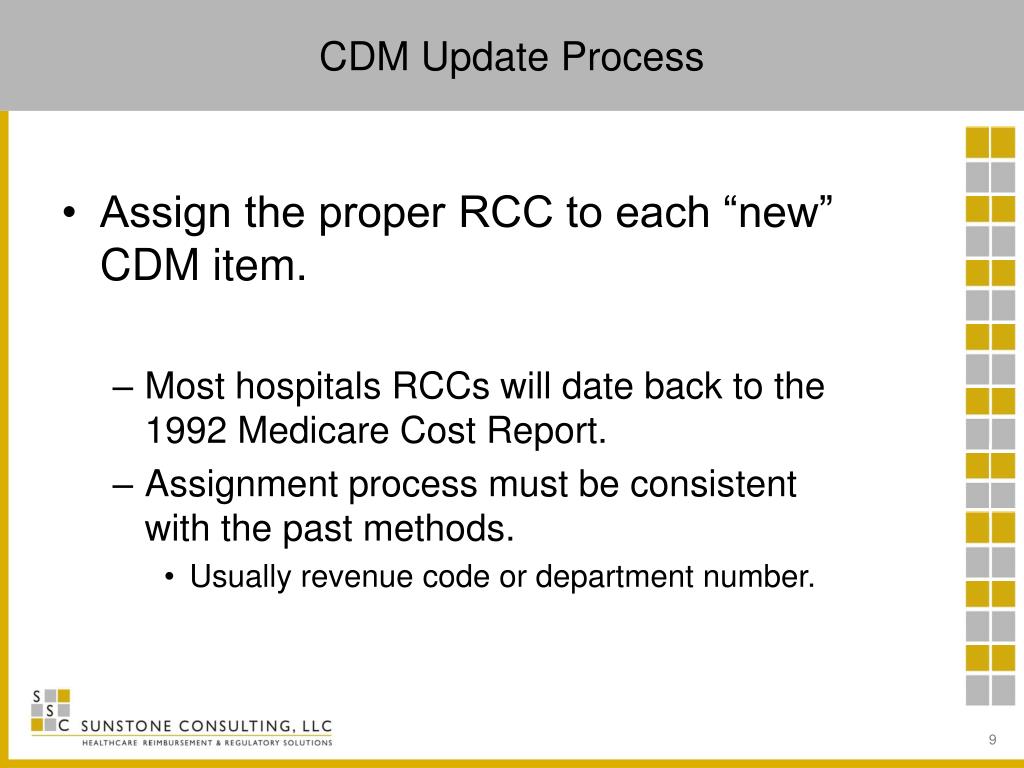 CDM Update Process

• Assign the proper RCC to each “new” CDM item.

– Most hospitals RCCs will date back to the 1992 Medicare Cost Report.

– Assignment process must be consistent with the past methods.

• Usually revenue code or department number.

S S C SUNSTONE CONSULTING, LLC
HEALTHCARE REIMBURSEMENT & REGULATORY SOLUTIONS

9